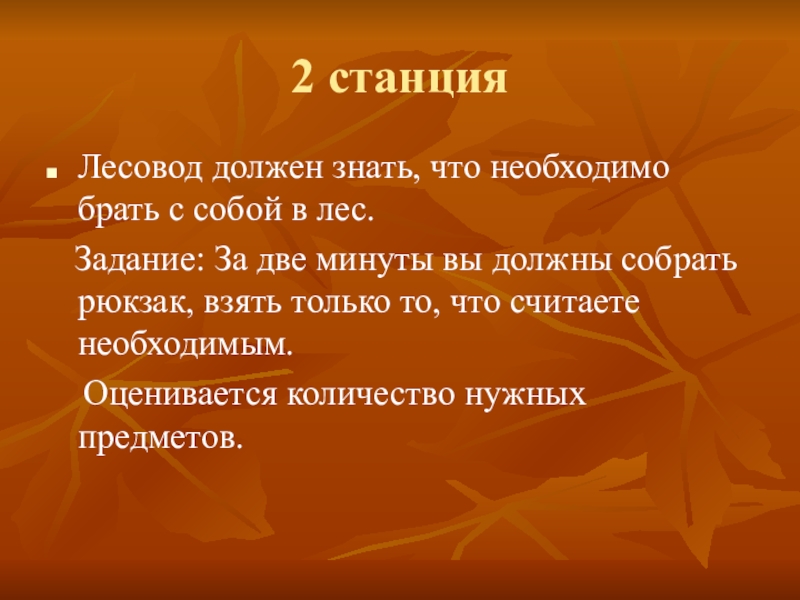 2 станция

Лесовод должен знать, что необходимо брать с собой в лес.

Задание: За две минуты вы должны собрать рюкзак, взять только то, что считаете необходимым.

Оценивается количество нужных предметов.